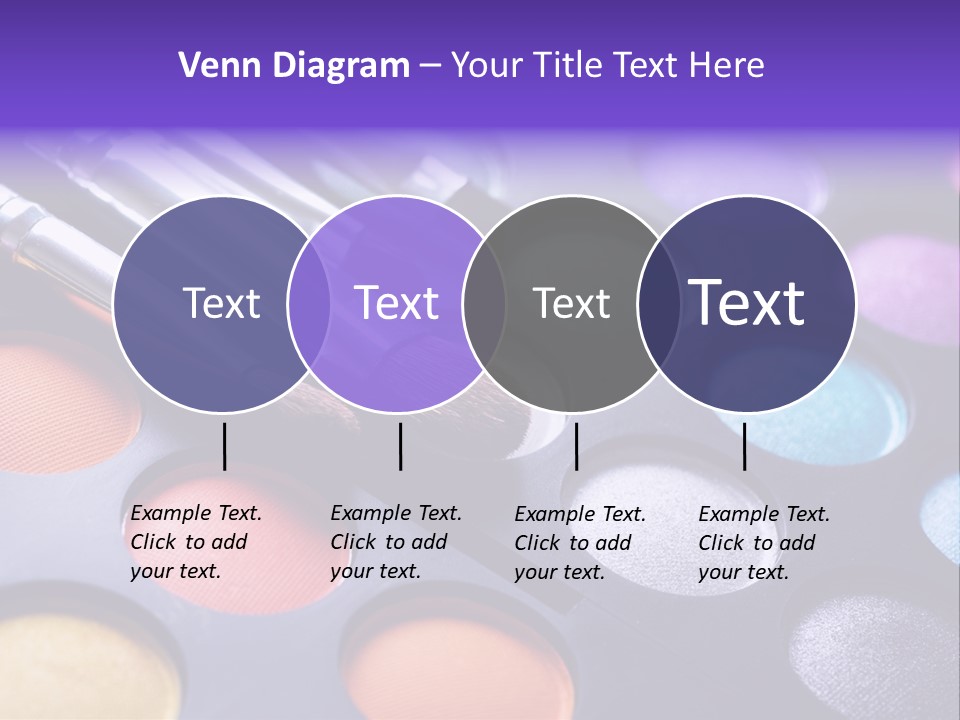 Venn Diagram – Your Title Text Here

Text

Text

Text

Text

Example Text. Click to add your text.

Example Text. Click to add your text.

Example Text. Click to add your text.

Example Text. Click to add your text.